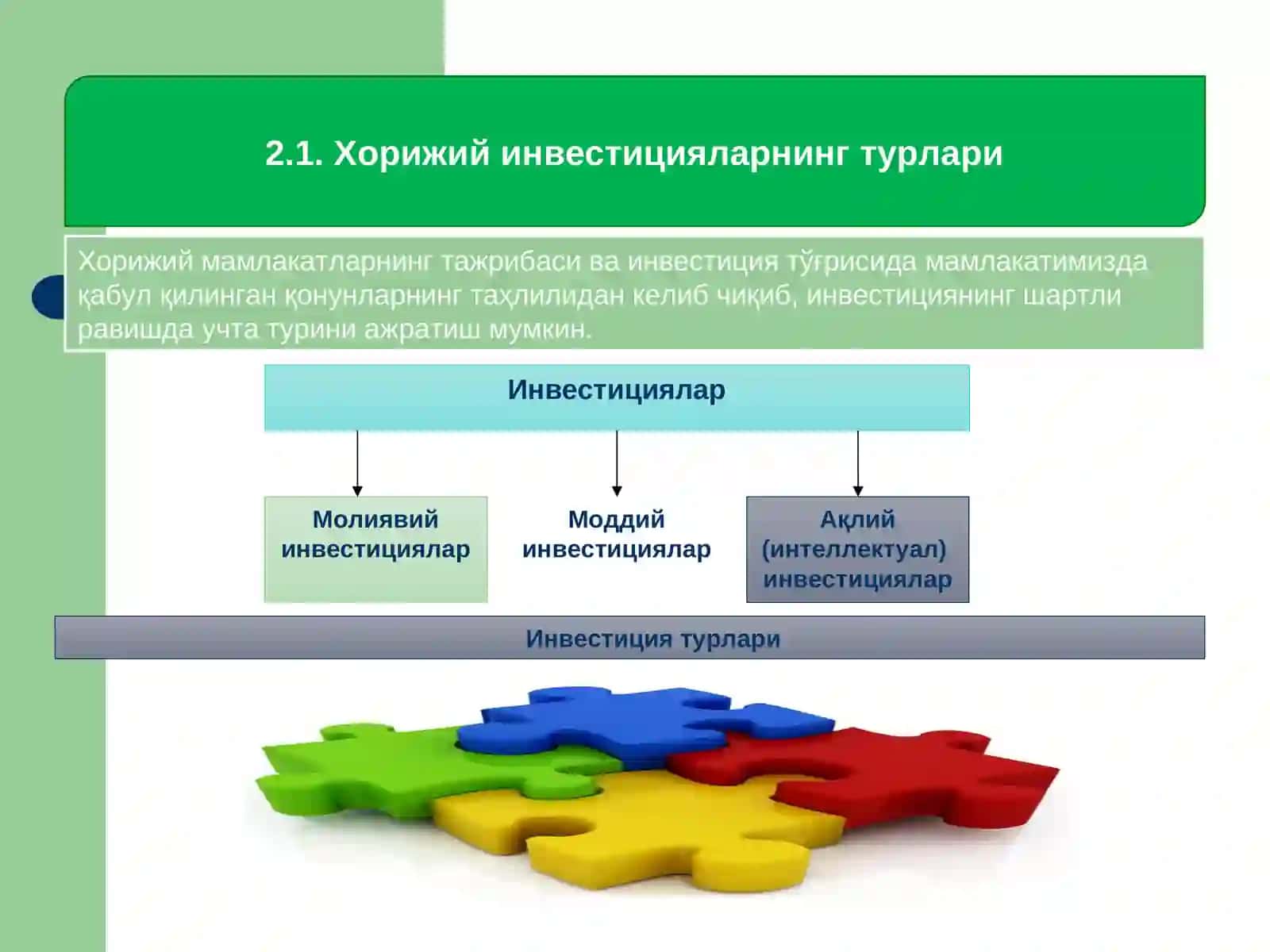 2.1. Хорижий инвестицияларнинг турлари

Хорижий мамлакатларнинг тажрибаси ва инвестиция тўғрисида мамлакатимизда қабул қилинган қонунларнинг таҳлилидан келиб чиқиб, инвестициянинг шартли равишда учта турини ажратиш мумкин.

Инвестициялар

Молиявий инвестициялар

Моддий инвестициялар

Ақлий (интеллектуал) инвестициялар

Инвестиция турлари